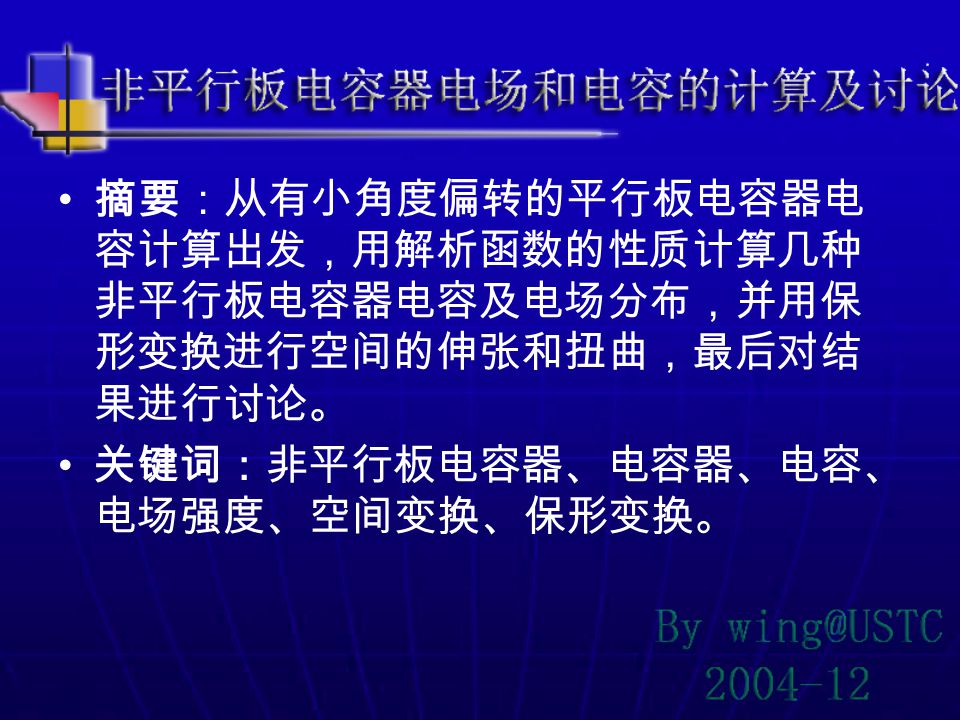 非平行板电容器电场和电容的计算及讨论

• 摘要：从有小角度偏转的平行板电容器电容计算出发，用解析函数的性质计算几种非平行板电容器电容及电场分布，并用保形变换进行空间的伸张和扭曲，最后对结果进行讨论。

• 关键词：非平行板电容器、电容器、电容、电场强度、空间变换、保形变换。

By wing@USTC
2004-12